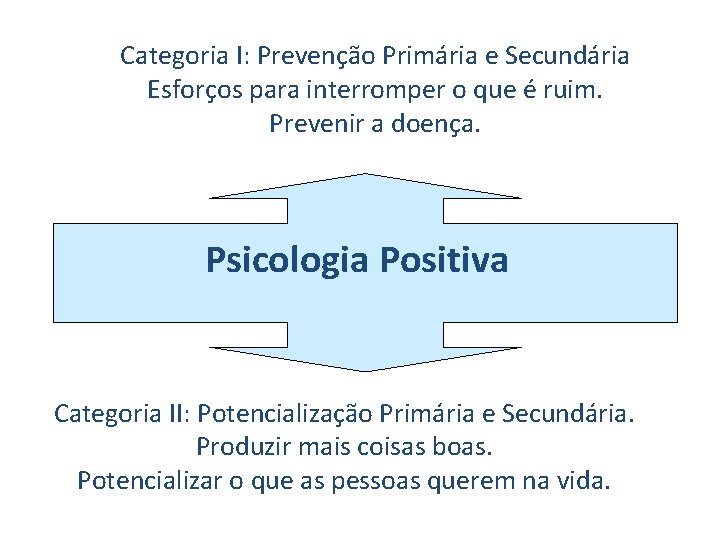 Categoria I: Prevenção Primária e Secundária
Esforços para interromper o que é ruim.
Prevenir a doença.

Psicologia Positiva

Categoria II: Potencialização Primária e Secundária.
Produzir mais coisas boas.
Potencializar o que as pessoas querem na vida.